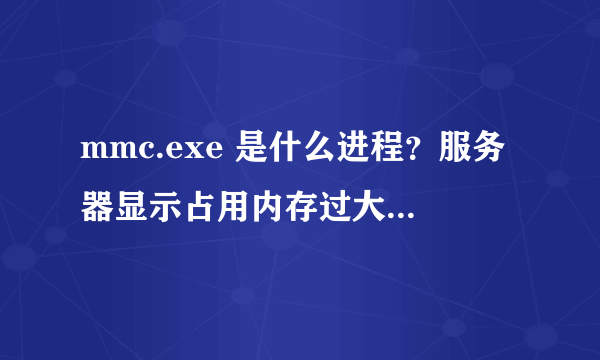 mmc.exe 是什么进程？服务器显示占用内存过大...